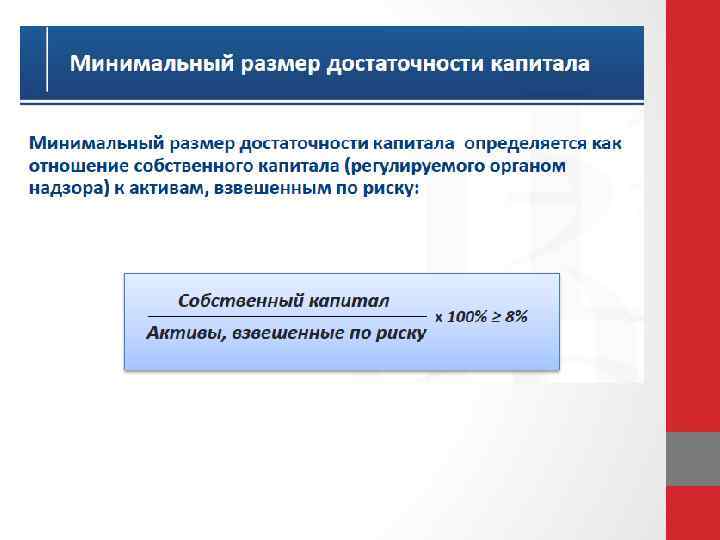 Минимальный размер достаточности капитала

Минимальный размер достаточности капитала определяется как отношение собственного капитала (регулируемого органом надзора) к активам, взвешенным по риску:

$\frac{\text{Собственный капитал}}{\text{Активы, взвешенные по риску}} \times 100\% \geq 8\%$